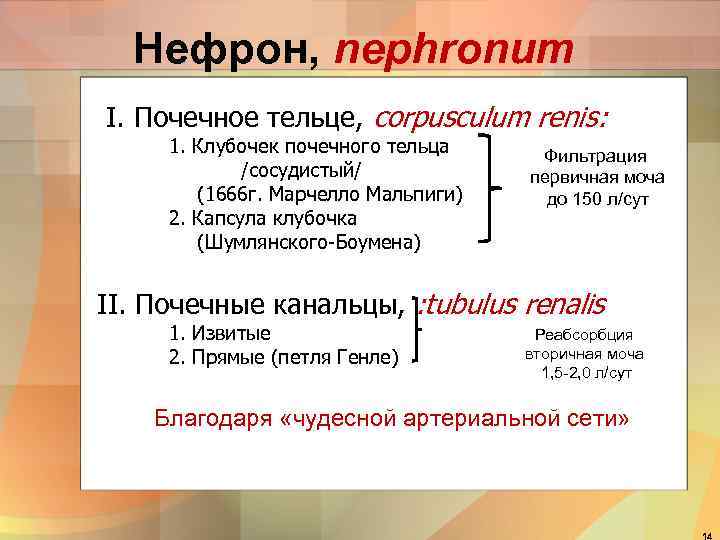 Нефрон, nephronum

I. Почечное тельце, corpusculum renis:
1. Клубочек почечного тельца /сосудистый/ (1666г. Марчелло Мальпиги)
2. Капсула клубочка (Шумлянского-Боумена)

Фильтрация
первичная моча
до 150 л/сут

II. Почечные канальцы, :tubulus renalis
1. Извитые
2. Прямые (петля Генле)

Реабсорбция
вторичная моча
1,5-2,0 л/сут

Благодаря «чудесной артериальной сети»

14